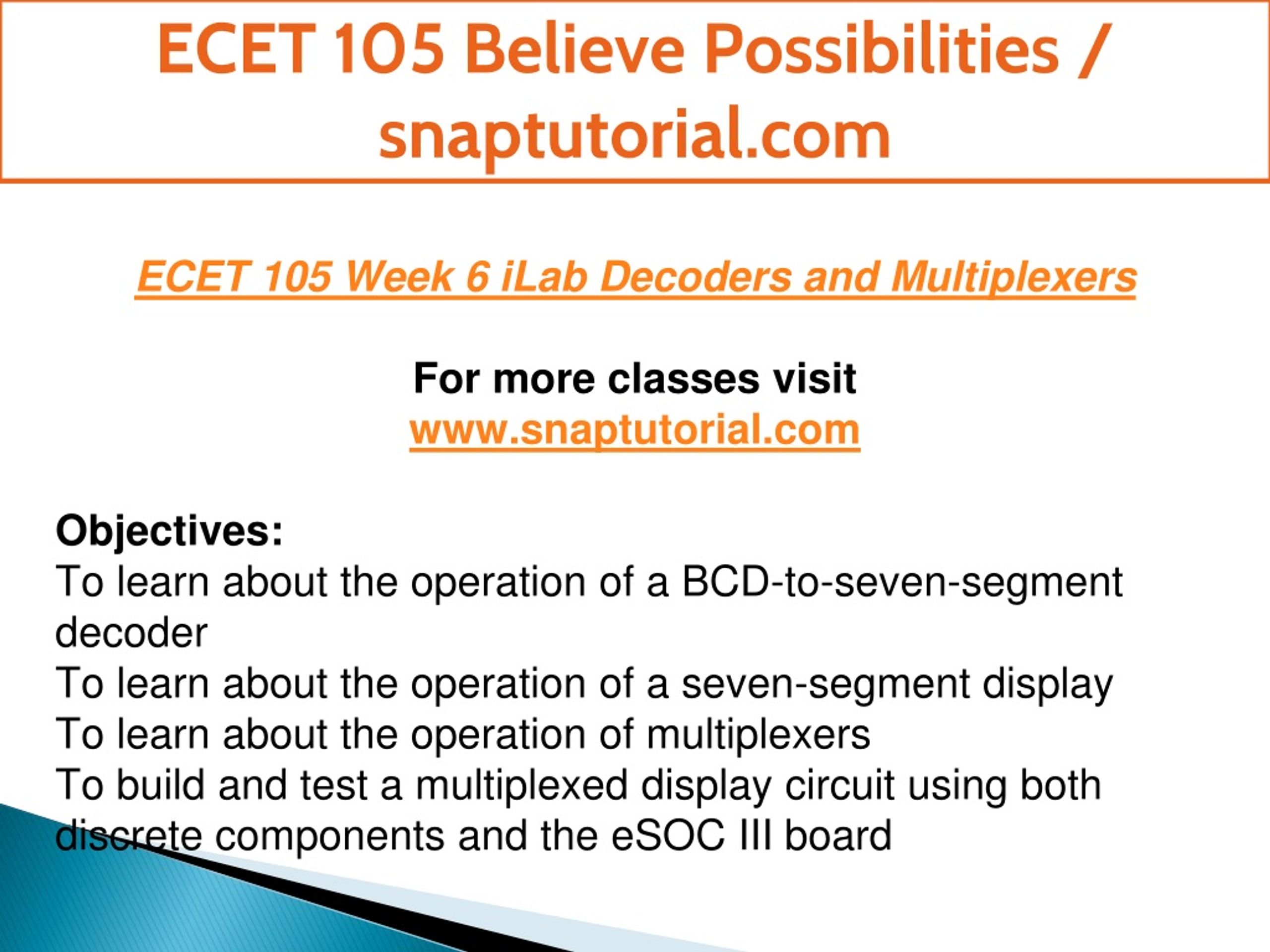 ECET 105 Believe Possibilities / snaptutorial.com

ECET 105 Week 6 iLab Decoders and Multiplexers

For more classes visit
www.snaptutorial.com

Objectives:
To learn about the operation of a BCD-to-seven-segment decoder
To learn about the operation of a seven-segment display
To learn about the operation of multiplexers
To build and test a multiplexed display circuit using both discrete components and the eSOC III board